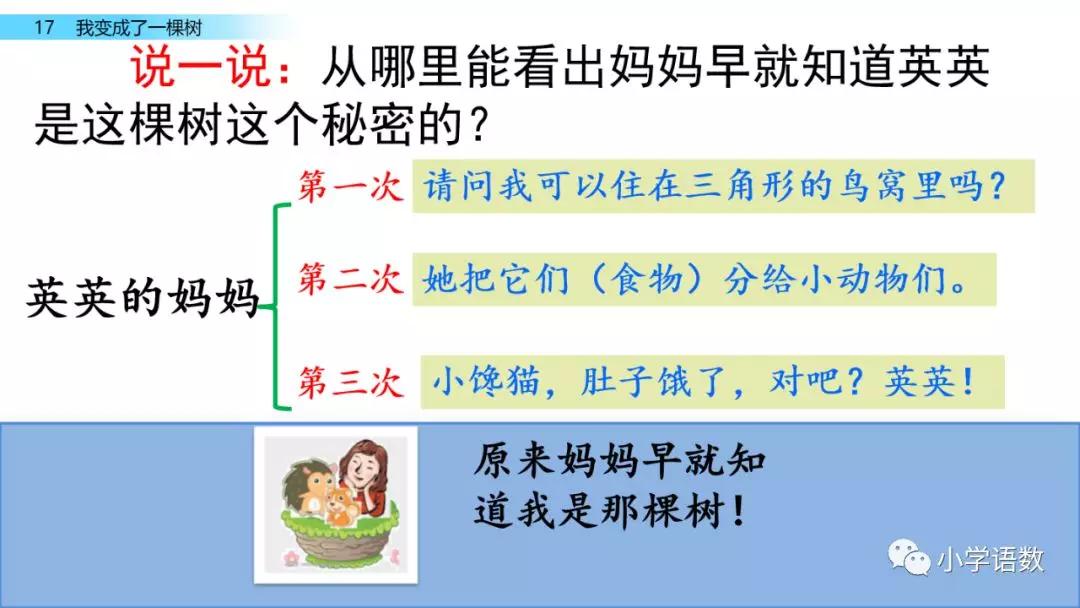 17 我变成了一棵树

说一说：从哪里能看出妈妈早就知道英英是这棵树这个秘密的？

英英的妈妈

第一次 请问我可以住在三角形的鸟窝里吗？

第二次 她把它们（食物）分给小动物们。

第三次 小馋猫，肚子饿了，对吧？英英！

原来妈妈早就知道我是那棵树！

小学语数